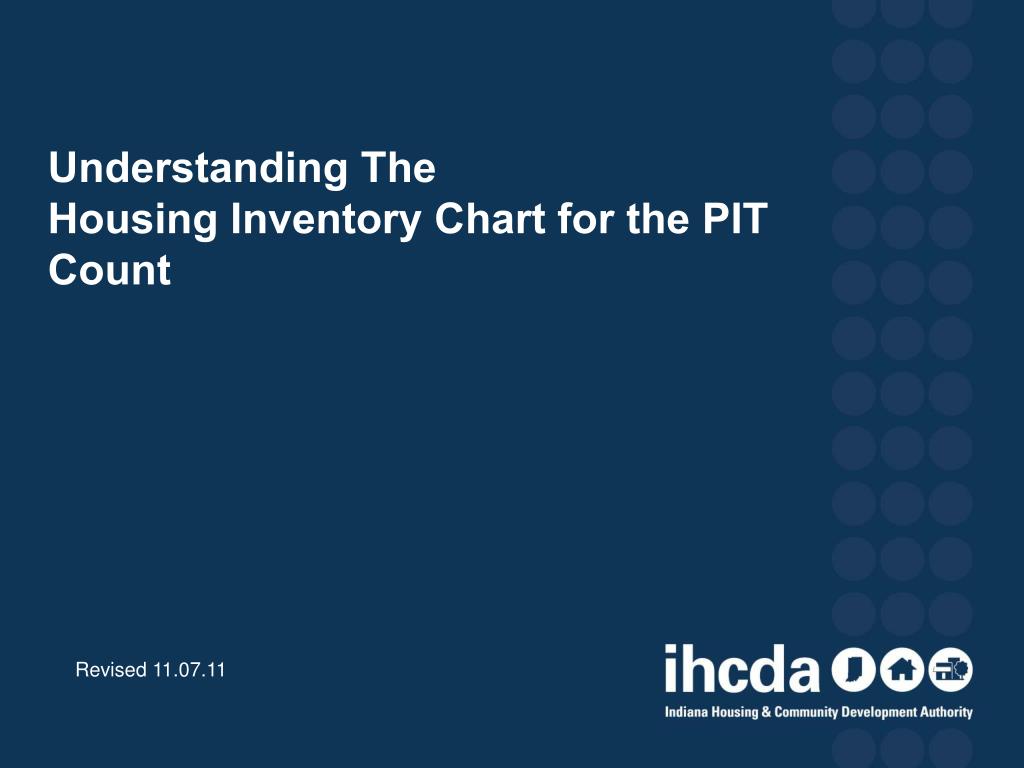 Understanding The
Housing Inventory Chart for the PIT Count

Revised 11.07.11

ihcda

Indiana Housing & Community Development Authority